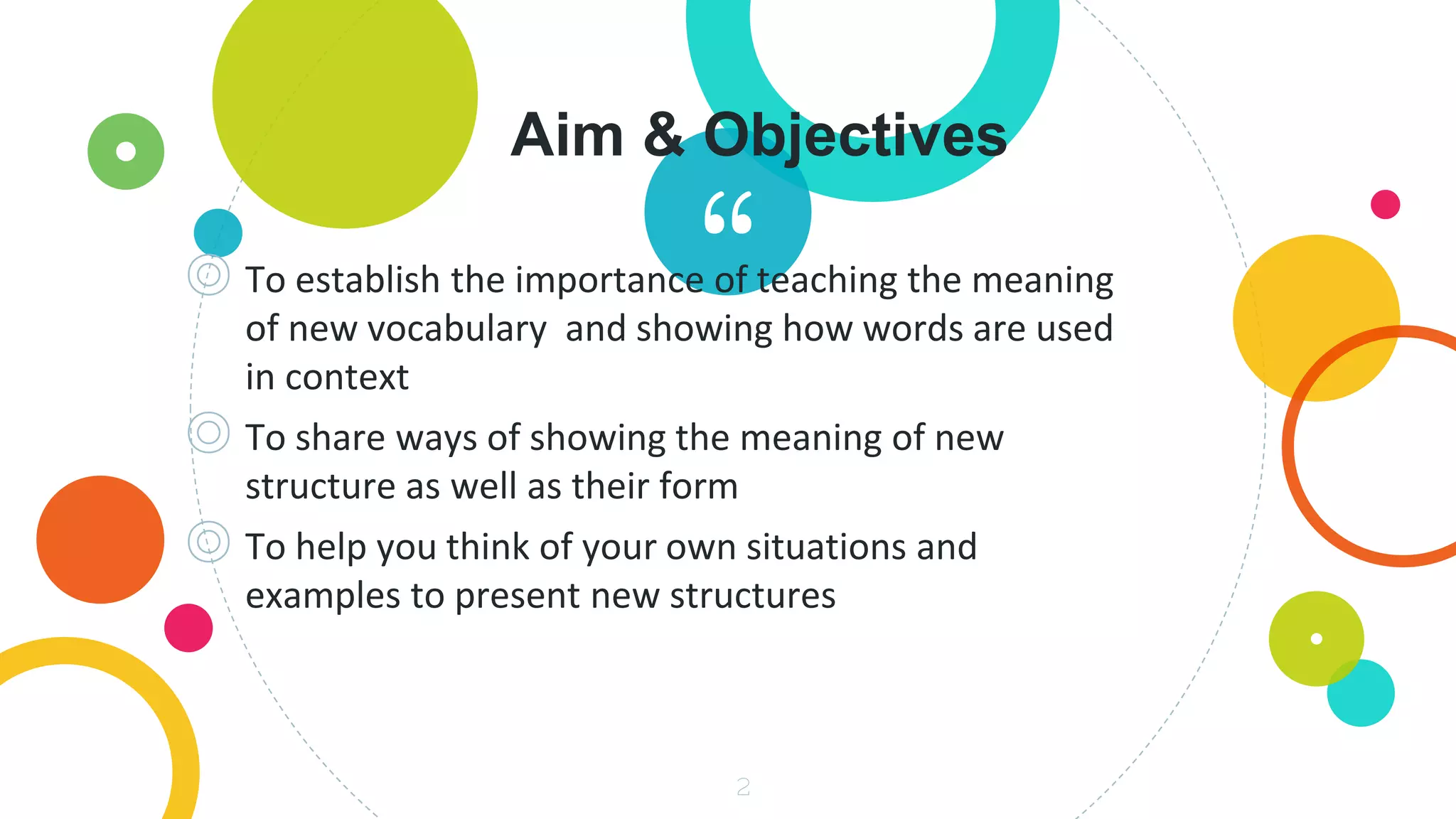 Aim & Objectives

“

To establish the importance of teaching the meaning of new vocabulary and showing how words are used in context

To share ways of showing the meaning of new structure as well as their form

To help you think of your own situations and examples to present new structures

2